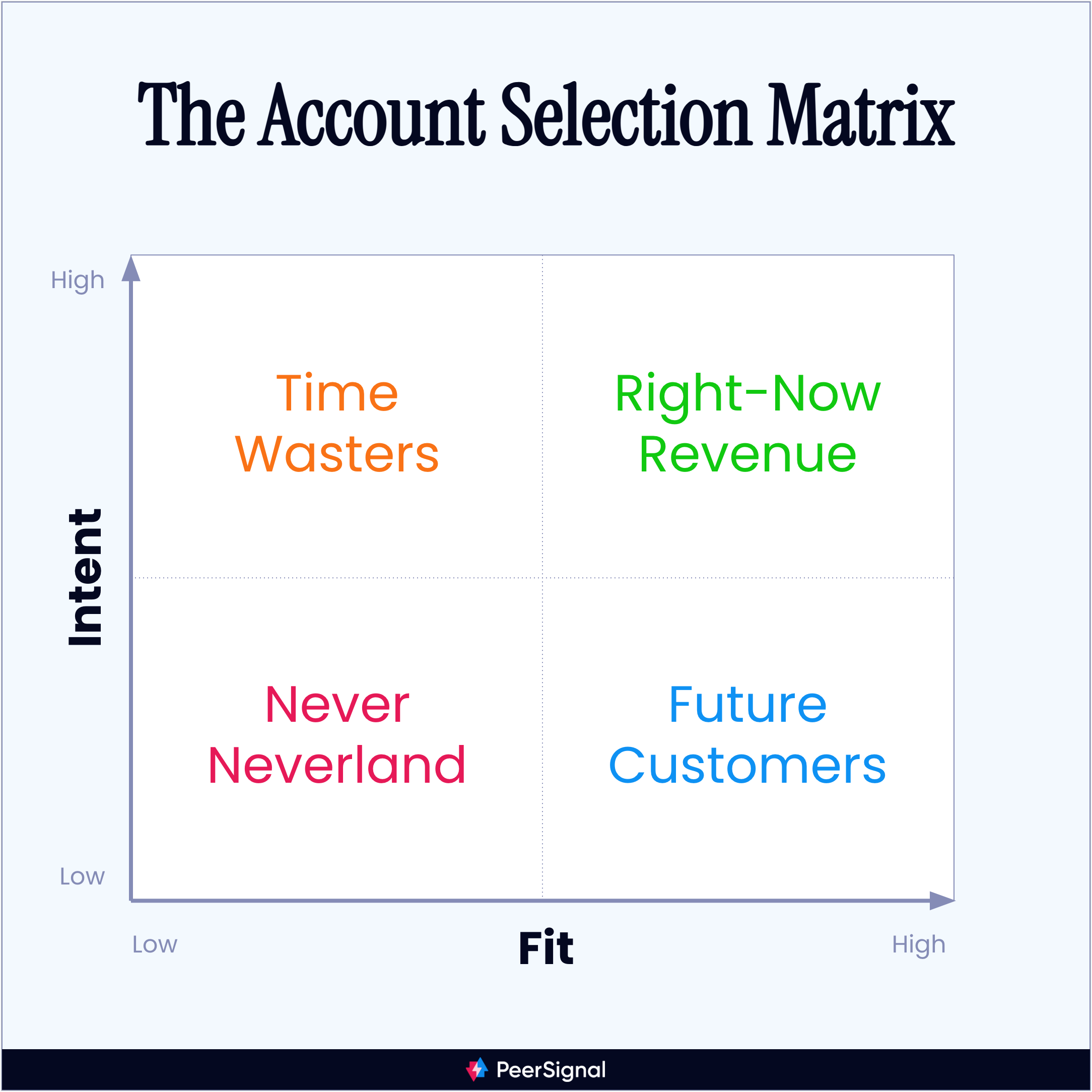 The Account Selection Matrix

High

Intent

Low

Time Wasters

Right-Now Revenue

Never Neverland

Future Customers

Low

Fit

High

PeerSignal